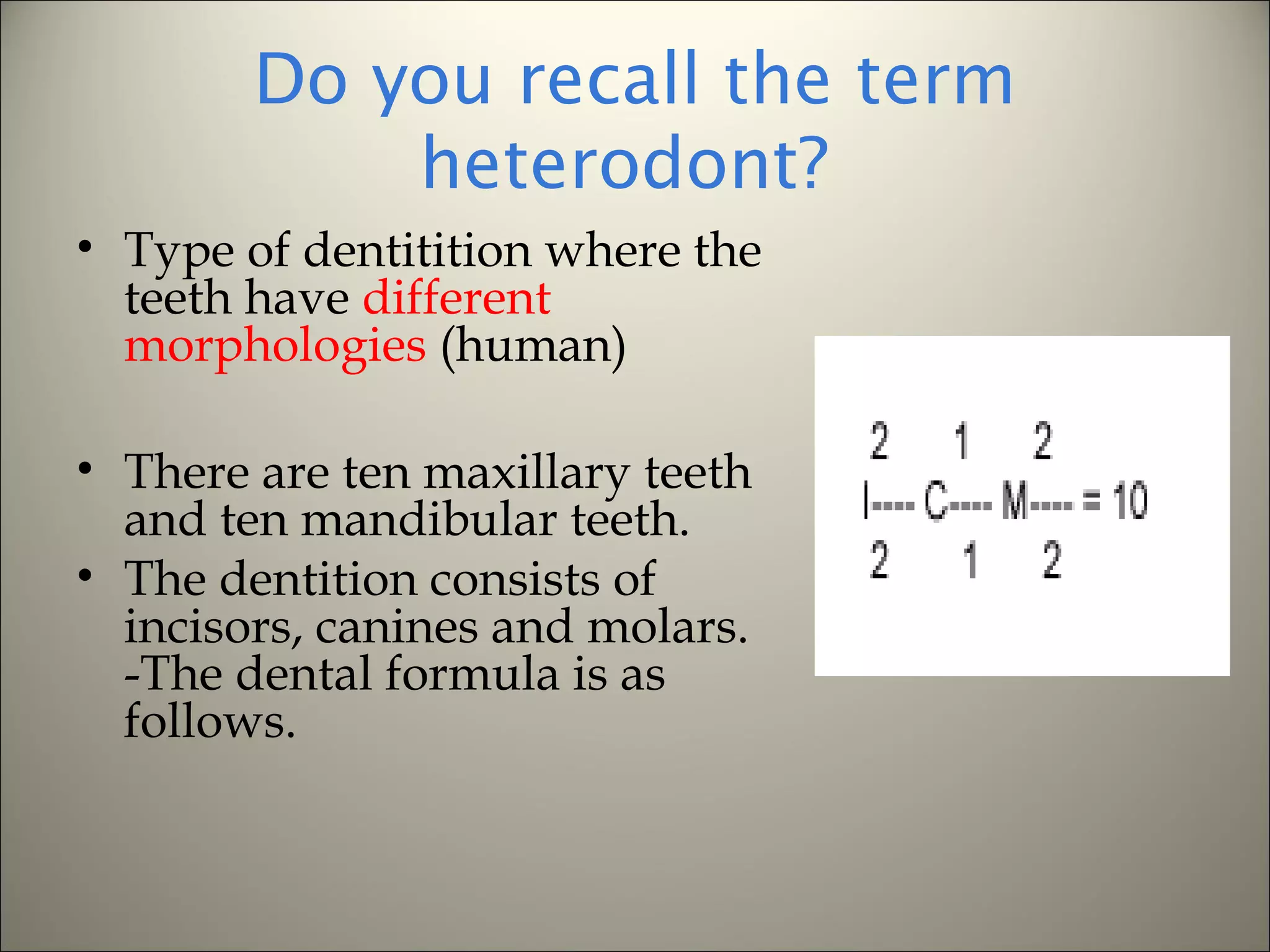 Do you recall the term heterodont?

• Type of dentitition where the teeth have different morphologies (human)

• There are ten maxillary teeth and ten mandibular teeth.

• The dentition consists of incisors, canines and molars. -The dental formula is as follows.

2 1 2
I---- C---- M---- = 10
2 1 2